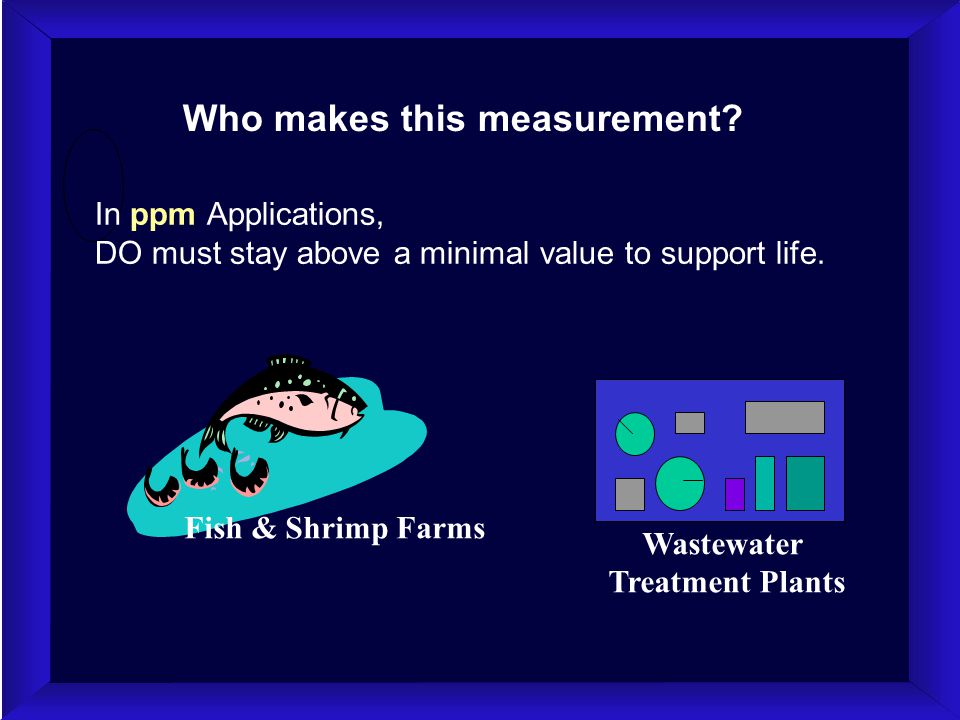 Who makes this measurement?

In ppm Applications,
DO must stay above a minimal value to support life.

Fish & Shrimp Farms

Wastewater Treatment Plants